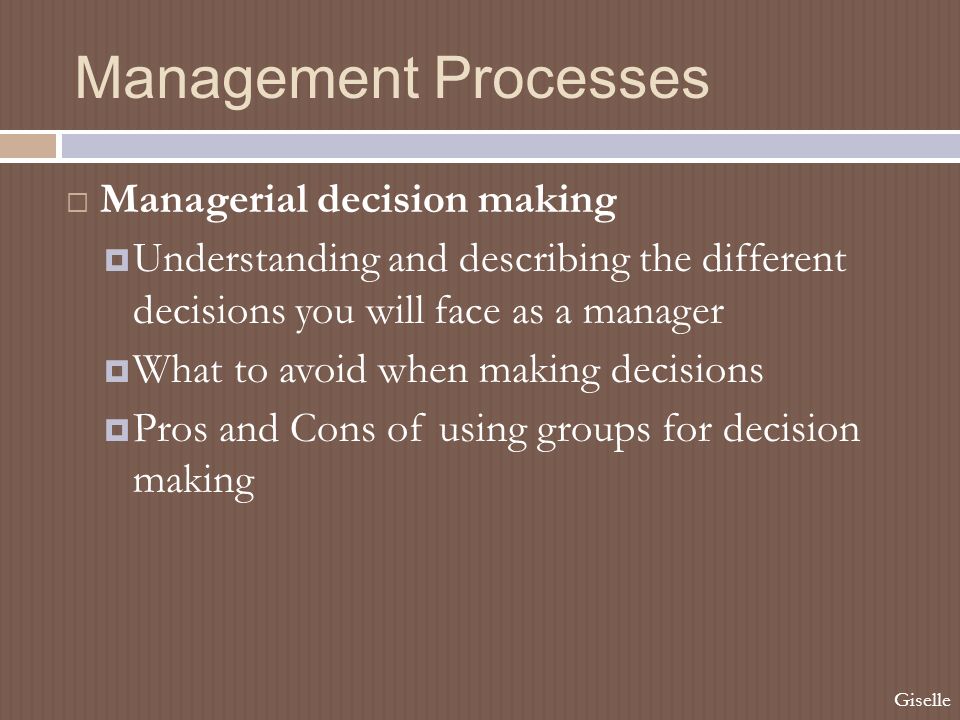 Management Processes

Managerial decision making

Understanding and describing the different decisions you will face as a manager

What to avoid when making decisions

Pros and Cons of using groups for decision making

Giselle